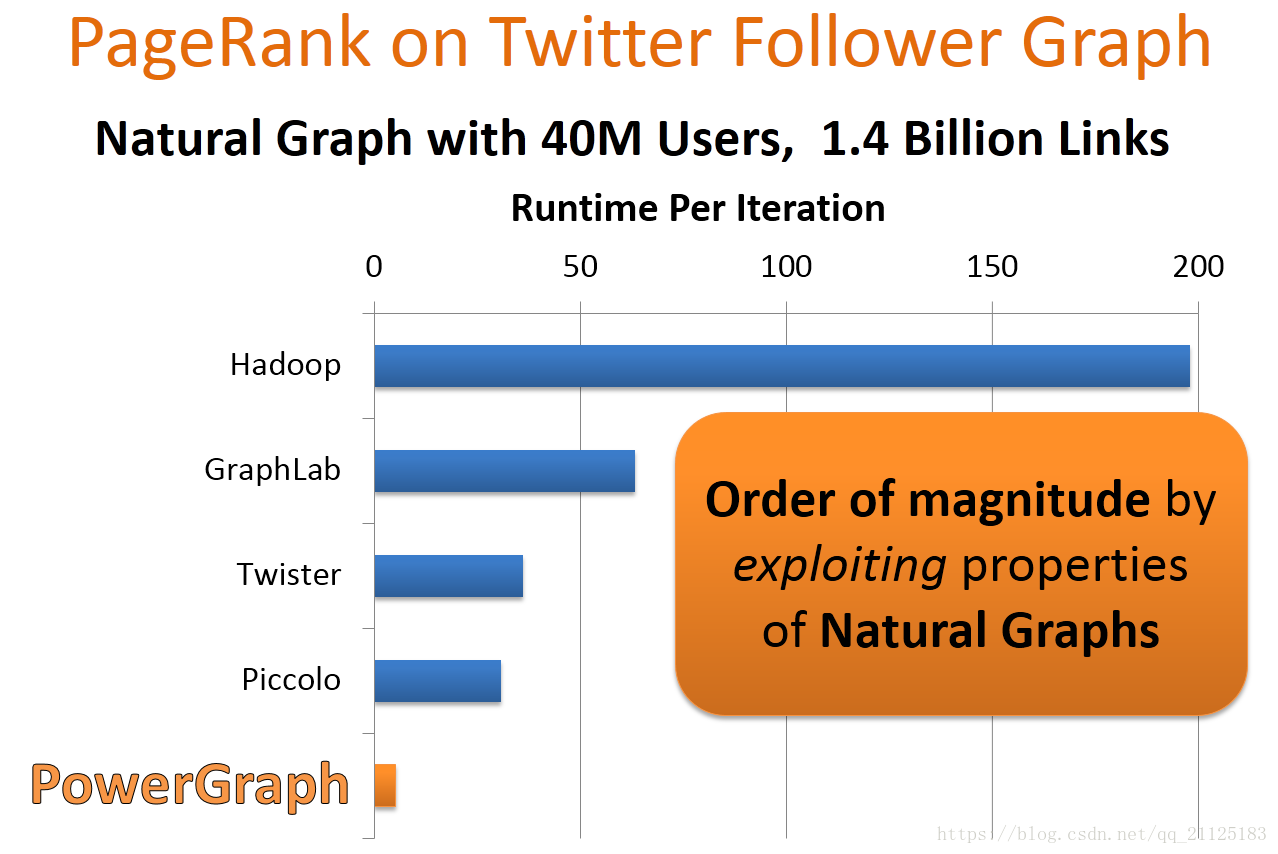 PageRank on Twitter Follower Graph

Natural Graph with 40M Users, 1.4 Billion Links

Runtime Per Iteration

0 50 100 150 200

Hadoop

GraphLab

Twister

Piccolo

PowerGraph

Order of magnitude by exploiting properties of Natural Graphs

https://blog.csdn.net/qq_21125183